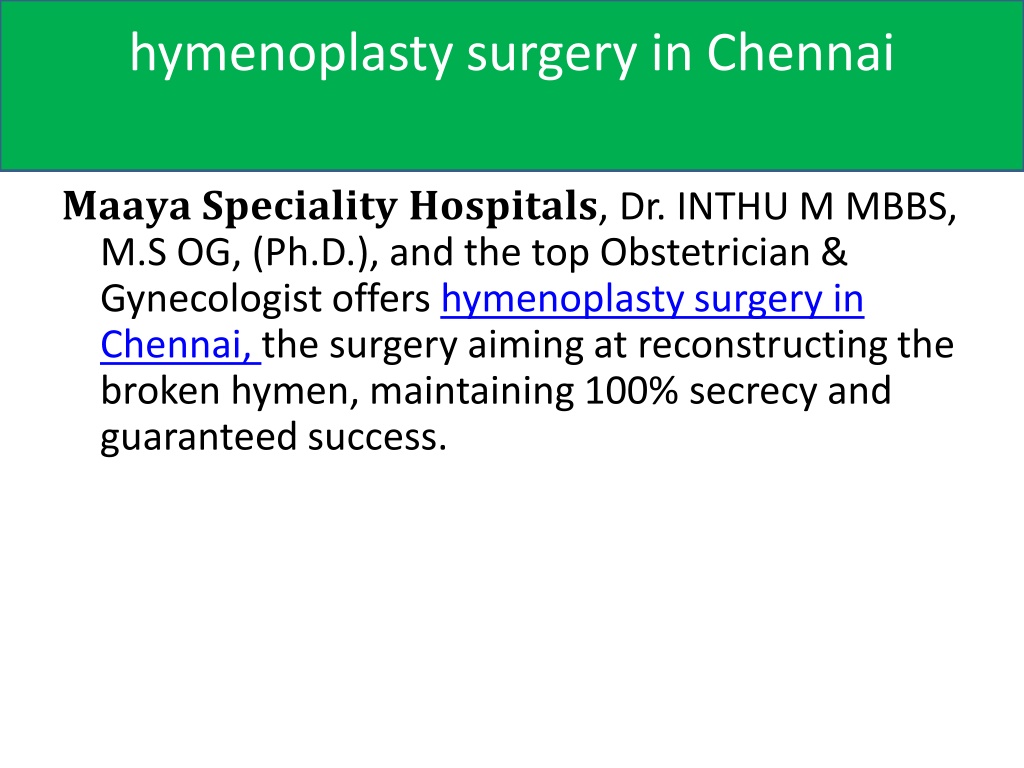 hymenoplasty surgery in Chennai

Maaya Speciality Hospitals, Dr. INTHU M MBBS, M.S OG, (Ph.D.), and the top Obstetrician & Gynecologist offers hymenoplasty surgery in Chennai, the surgery aiming at reconstructing the broken hymen, maintaining 100% secrecy and guaranteed success.